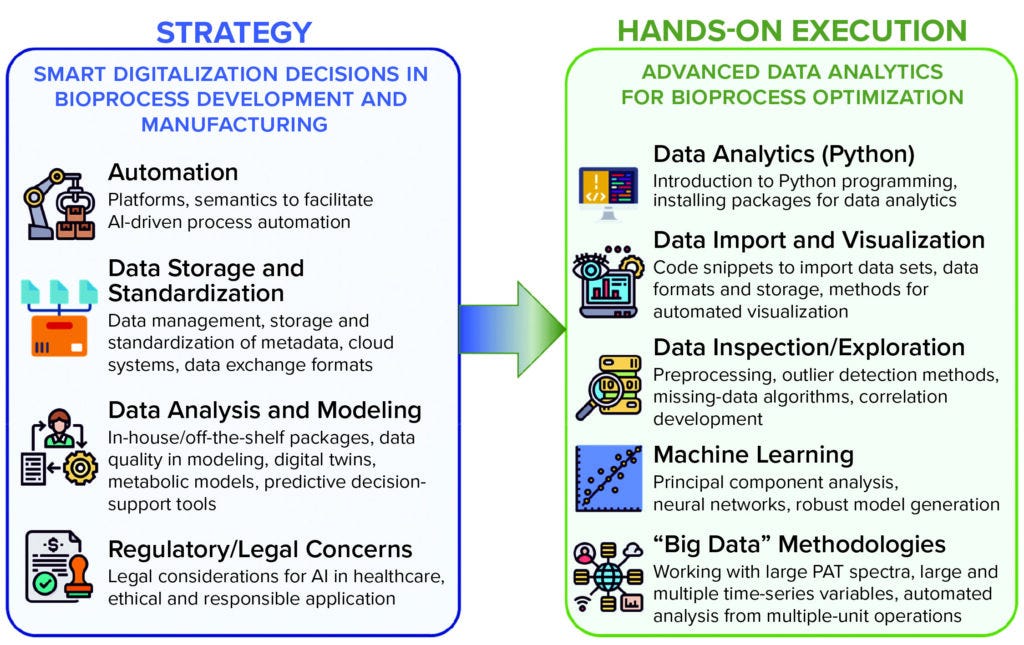 STRATEGY

SMART DIGITALIZATION DECISIONS IN BIOPROCESS DEVELOPMENT AND MANUFACTURING

Automation
Platforms, semantics to facilitate AI-driven process automation

Data Storage and Standardization
Data management, storage and standardization of metadata, cloud systems, data exchange formats

Data Analysis and Modeling
In-house/off-the-shelf packages, data quality in modeling, digital twins, metabolic models, predictive decision-support tools

Regulatory/Legal Concerns
Legal considerations for AI in healthcare, ethical and responsible application

HANDS-ON EXECUTION

ADVANCED DATA ANALYTICS FOR BIOPROCESS OPTIMIZATION

Data Analytics (Python)
Introduction to Python programming, installing packages for data analytics

Data Import and Visualization
Code snippets to import data sets, data formats and storage, methods for automated visualization

Data Inspection/Exploration
Preprocessing, outlier detection methods, missing-data algorithms, correlation development

Machine Learning
Principal component analysis, neural networks, robust model generation

"Big Data" Methodologies
Working with large PAT spectra, large and multiple time-series variables, automated analysis from multiple-unit operations